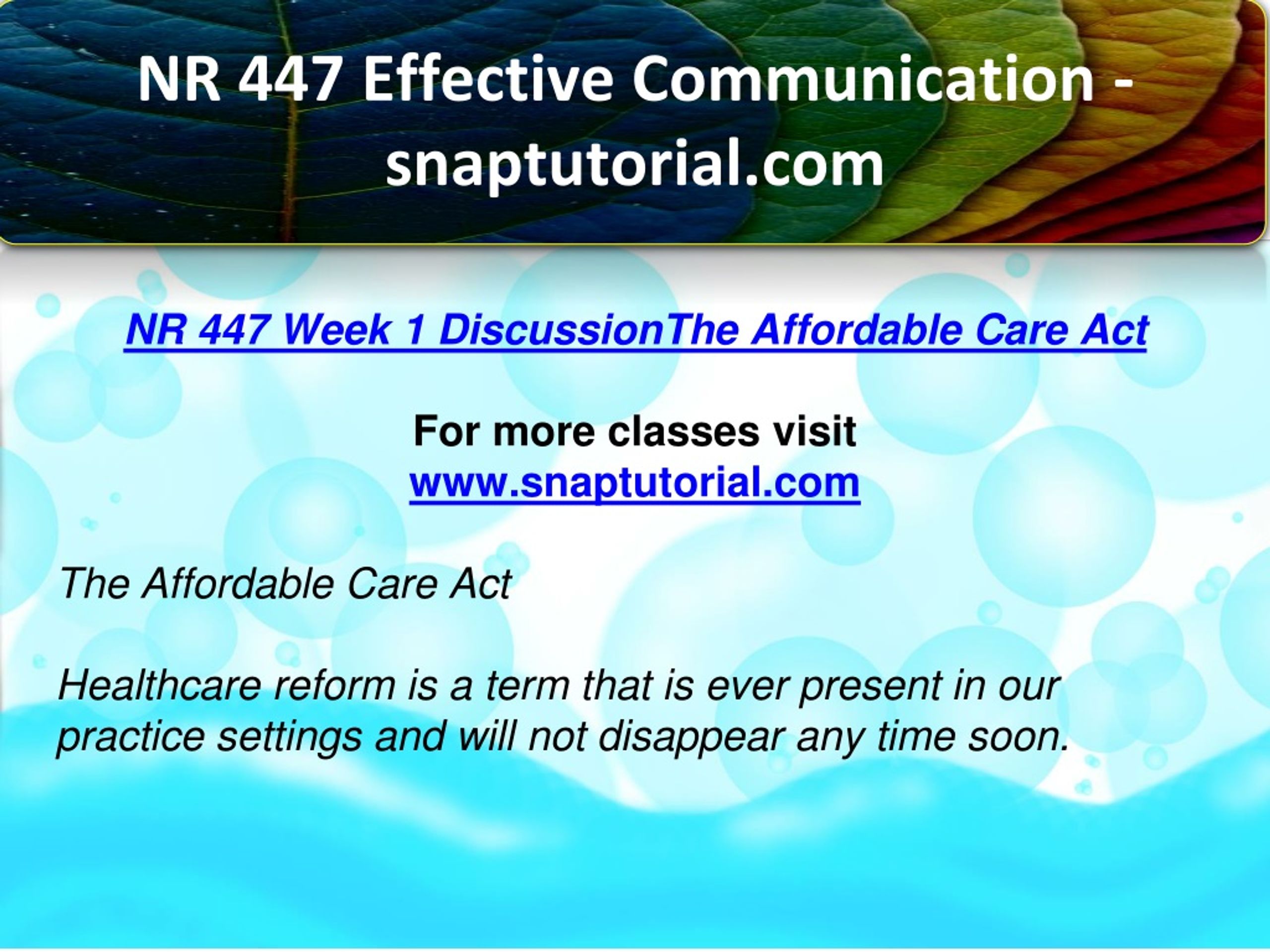 NR 447 Effective Communication - snaptutorial.com

NR 447 Week 1 DiscussionThe Affordable Care Act

For more classes visit
www.snaptutorial.com

The Affordable Care Act

Healthcare reform is a term that is ever present in our practice settings and will not disappear any time soon.